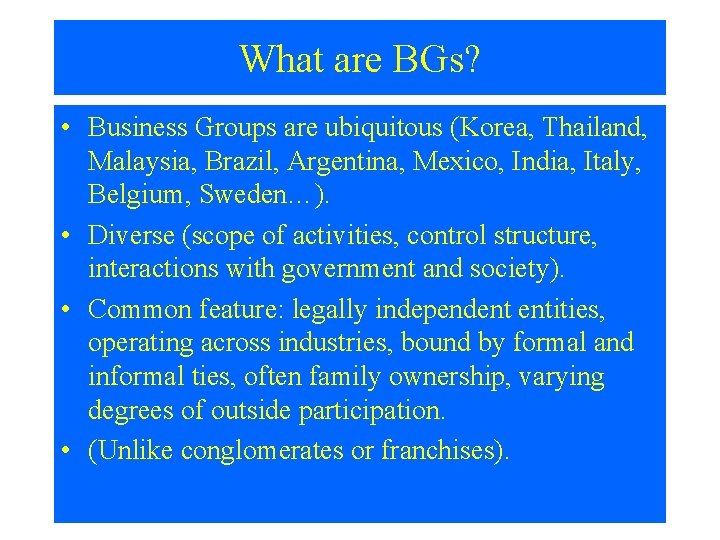 What are BGs?

• Business Groups are ubiquitous (Korea, Thailand, Malaysia, Brazil, Argentina, Mexico, India, Italy, Belgium, Sweden…).

• Diverse (scope of activities, control structure, interactions with government and society).

• Common feature: legally independent entities, operating across industries, bound by formal and informal ties, often family ownership, varying degrees of outside participation.

• (Unlike conglomerates or franchises).